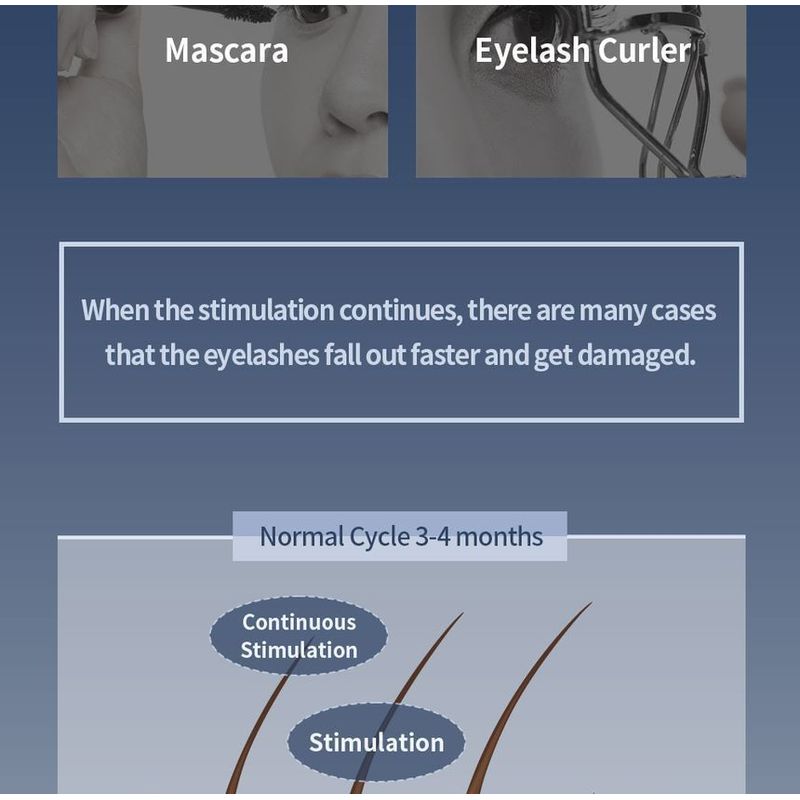 Mascara

Eyelash Curler

When the stimulation continues, there are many cases that the eyelashes fall out faster and get damaged.

Normal Cycle 3-4 months

Continuous Stimulation

Stimulation